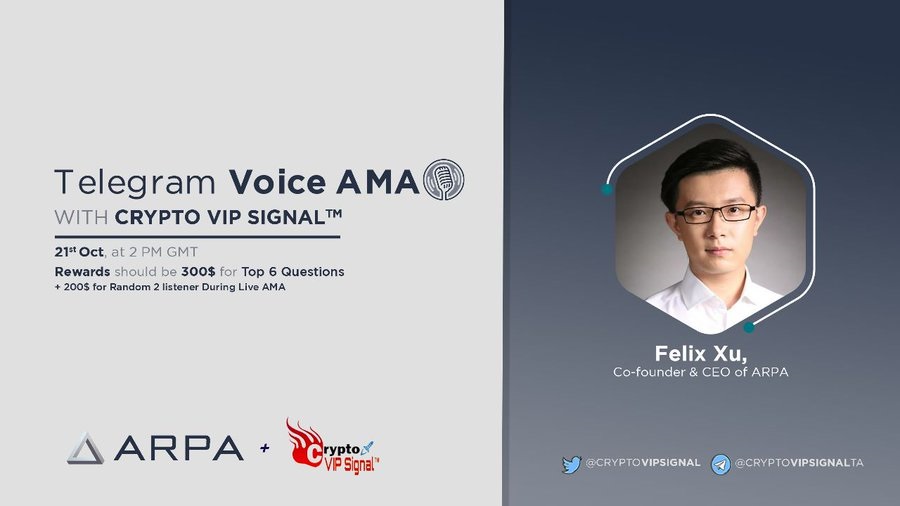 Telegram Voice AMA
WITH CRYPTO VIP SIGNAL™

21st Oct, at 2 PM GMT
Rewards should be 300$ for Top 6 Questions
+ 200$ for Random 2 listener During Live AMA

ARPA + Crypto VIP Signal™

Felix Xu,
Co-founder & CEO of ARPA

@CRYPTOVIPSIGNAL @CRYPTOVIPSIGNALTA